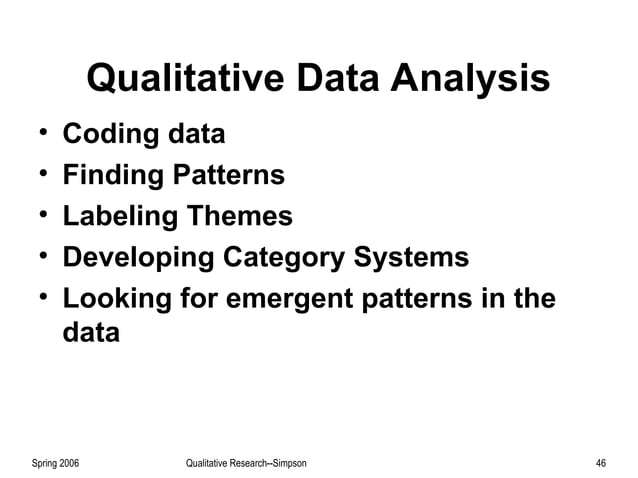 Qualitative Data Analysis

• Coding data
• Finding Patterns
• Labeling Themes
• Developing Category Systems
• Looking for emergent patterns in the data

Spring 2006 Qualitative Research--Simpson 46